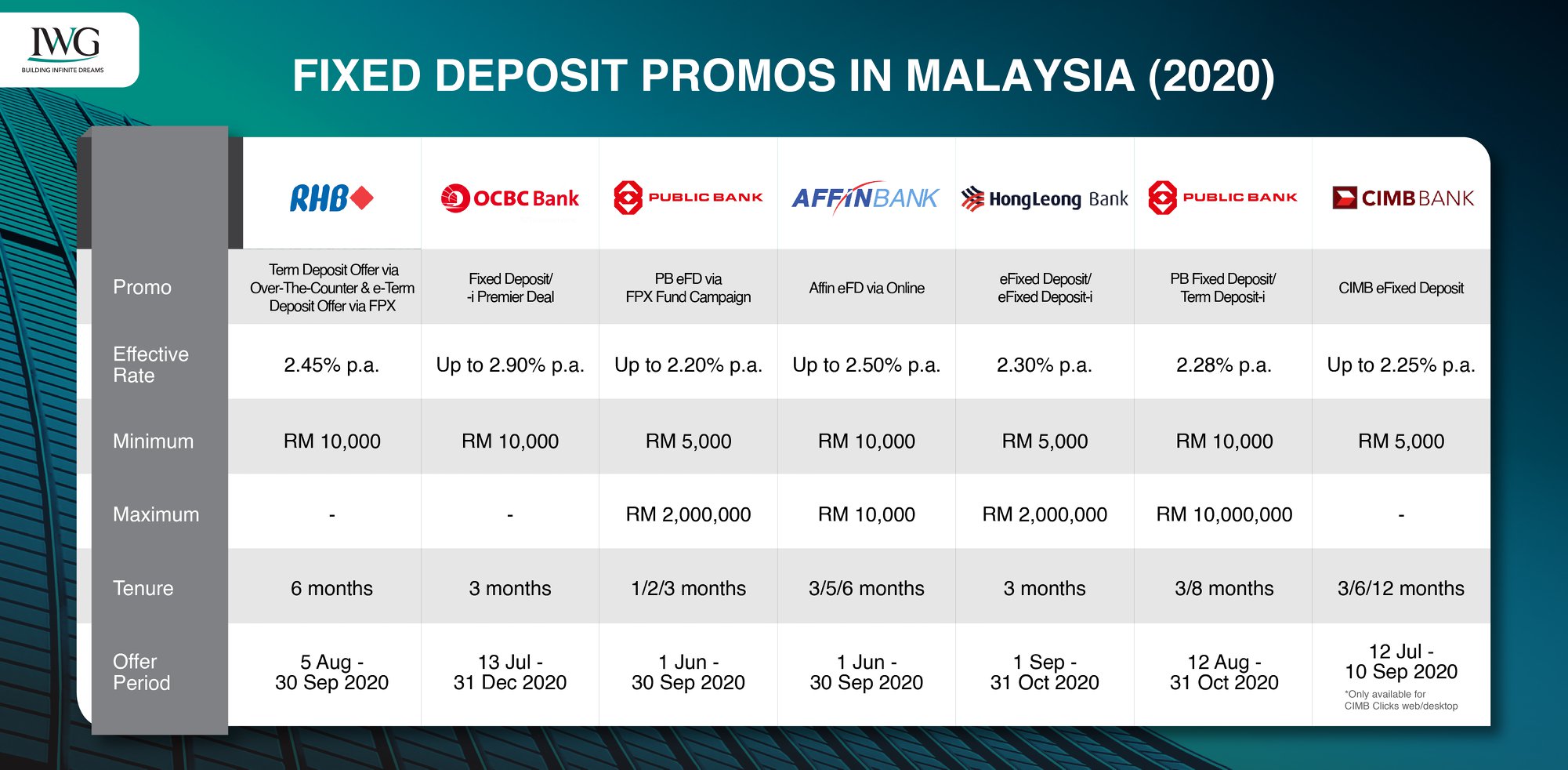 IWG
BUILDING INFINITE DREAMS

FIXED DEPOSIT PROMOS IN MALAYSIA (2020)

| | RHB | OCBC Bank | PUBLIC BANK | AFFINBANK | HongLeong Bank | PUBLIC BANK | CIMB BANK |
|---|---|---|---|---|---|---|---|
| Promo | Term Deposit Offer via Over-The-Counter & e-Term Deposit Offer via FPX | Fixed Deposit/ -i Premier Deal | PB eFD via FPX Fund Campaign | Affin eFD via Online | eFixed Deposit/ eFixed Deposit-i | PB Fixed Deposit/ Term Deposit-i | CIMB eFixed Deposit |
| Effective Rate | 2.45% p.a. | Up to 2.90% p.a. | Up to 2.20% p.a. | Up to 2.50% p.a. | 2.30% p.a. | 2.28% p.a. | Up to 2.25% p.a. |
| Minimum | RM 10,000 | RM 10,000 | RM 5,000 | RM 10,000 | RM 5,000 | RM 10,000 | RM 5,000 |
| Maximum | - | - | RM 2,000,000 | RM 10,000 | RM 2,000,000 | RM 10,000,000 | - |
| Tenure | 6 months | 3 months | 1/2/3 months | 3/5/6 months | 3 months | 3/8 months | 3/6/12 months |
| Offer Period | 5 Aug - 30 Sep 2020 | 13 Jul - 31 Dec 2020 | 1 Jun - 30 Sep 2020 | 1 Jun - 30 Sep 2020 | 1 Sep - 31 Oct 2020 | 12 Aug - 31 Oct 2020 | 12 Jul - 10 Sep 2020 *Only available for CIMB Clicks web/desktop |